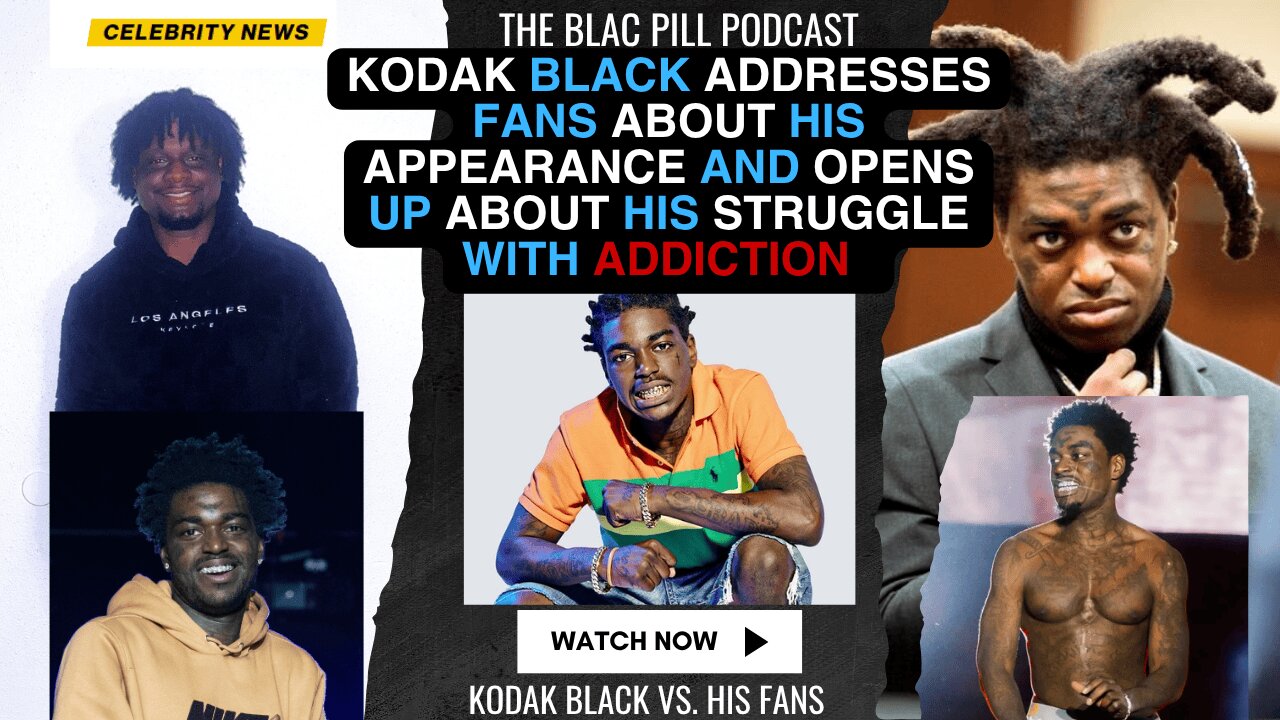 CELEBRITY NEWS

THE BLAC PILL PODCAST

KODAK BLACK ADDRESSES FANS ABOUT HIS APPEARANCE AND OPENS UP ABOUT HIS STRUGGLE WITH ADDICTION

LOS ANGELES

WATCH NOW

KODAK BLACK VS. HIS FANS